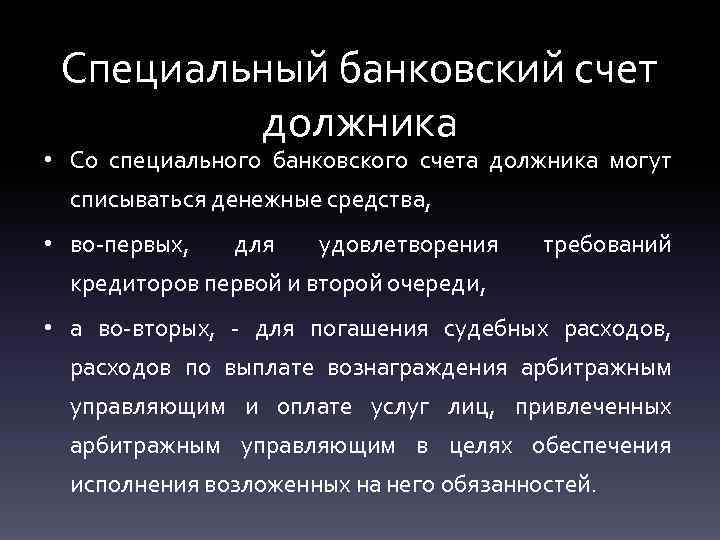 Специальный банковский счет должника

• Со специального банковского счета должника могут списываться денежные средства,

• во-первых, для удовлетворения требований кредиторов первой и второй очереди,

• а во-вторых, - для погашения судебных расходов, расходов по выплате вознаграждения арбитражным управляющим и оплате услуг лиц, привлеченных арбитражным управляющим в целях обеспечения исполнения возложенных на него обязанностей.